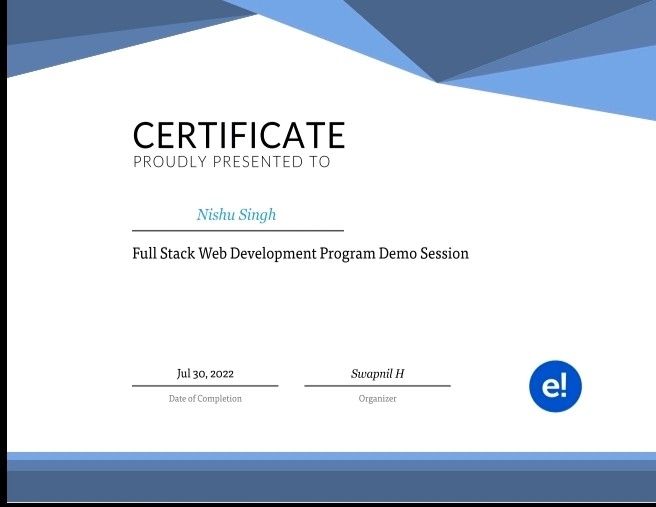 CERTIFICATE
PROUDLY PRESENTED TO

Nishu Singh

Full Stack Web Development Program Demo Session

Jul 30, 2022
Date of Completion

Swapnil H
Organizer

e!